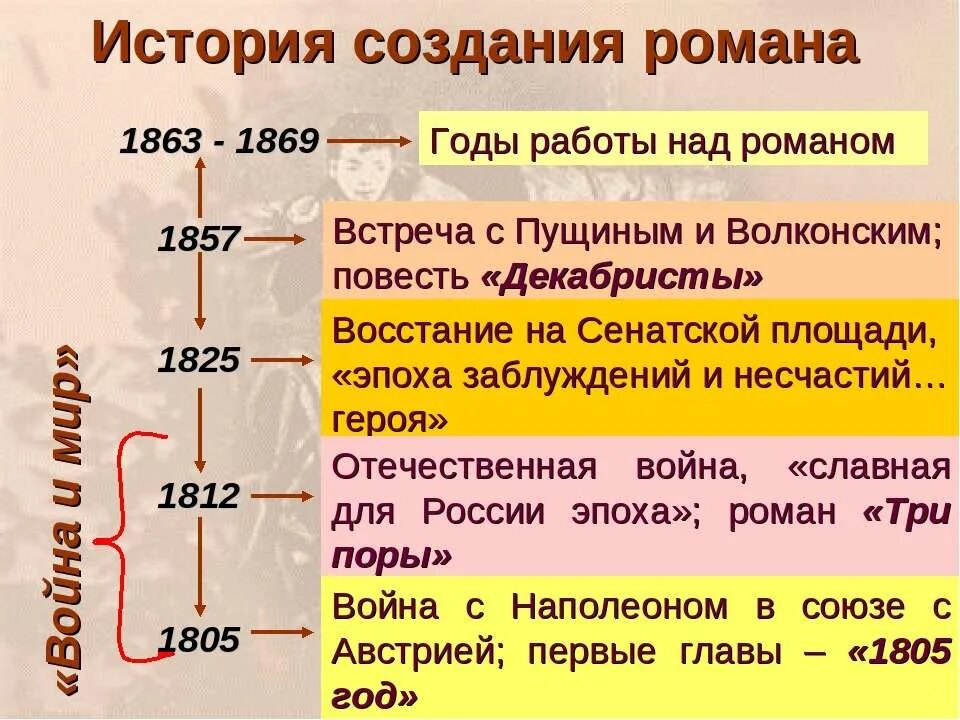 История создания романа

1863 - 1869 Годы работы над романом

1857 Встреча с Пущиным и Волконским; повесть «Декабристы»

1825 Восстание на Сенатской площади, «эпоха заблуждений и несчастий… героя»

1812 Отечественная война, «славная для России эпоха»; роман «Три поры»

1805 Война с Наполеоном в союзе с Австрией; первые главы – «1805 год»

«Война и мир»